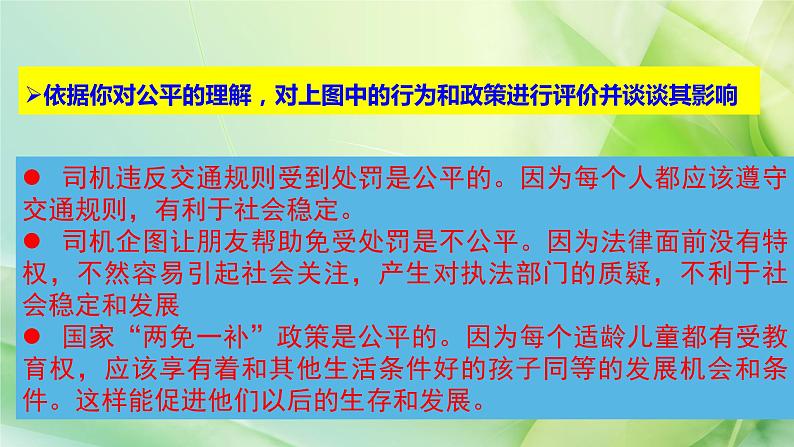 ➢依据你对公平的理解，对上图中的行为和政策进行评价并谈谈其影响

● 司机违反交通规则受到处罚是公平的。因为每个人都应该遵守交通规则，有利于社会稳定。
● 司机企图让朋友帮助免受处罚是不公平。因为法律面前没有特权，不然容易引起社会关注，产生对执法部门的质疑，不利于社会稳定和发展
● 国家“两免一补”政策是公平的。因为每个适龄儿童都有受教育权，应该享有着和其他生活条件好的孩子同等的发展机会和条件。这样能促进他们以后的生存和发展。